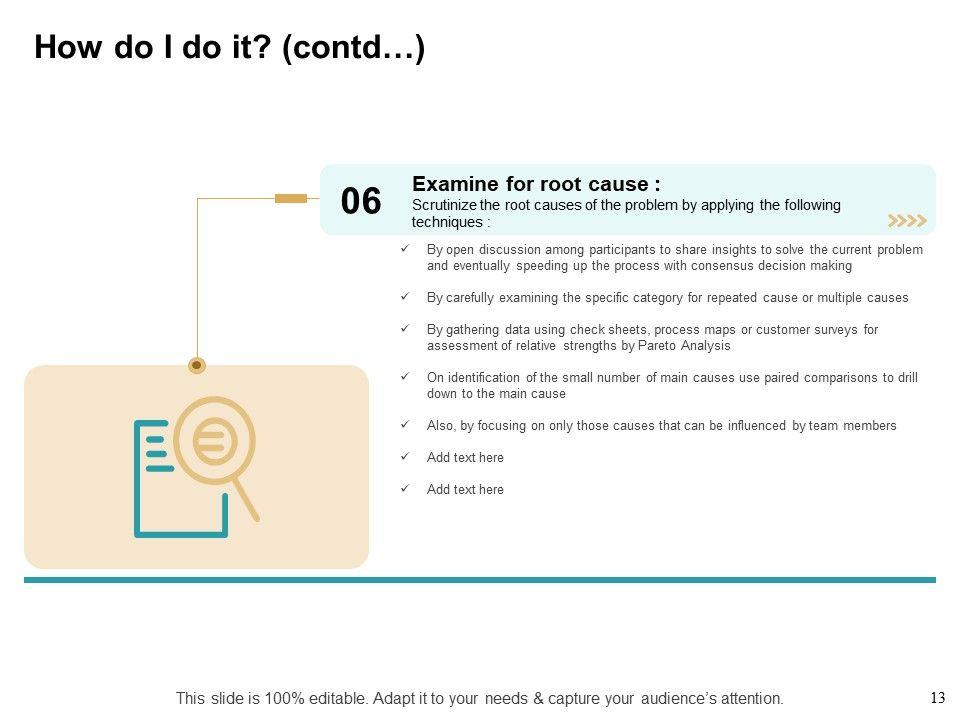 How do I do it? (contd…)

06

Examine for root cause :

Scrutinize the root causes of the problem by applying the following techniques :

✓ By open discussion among participants to share insights to solve the current problem and eventually speeding up the process with consensus decision making

✓ By carefully examining the specific category for repeated cause or multiple causes

✓ By gathering data using check sheets, process maps or customer surveys for assessment of relative strengths by Pareto Analysis

✓ On identification of the small number of main causes use paired comparisons to drill down to the main cause

✓ Also, by focusing on only those causes that can be influenced by team members

✓ Add text here

✓ Add text here

This slide is 100% editable. Adapt it to your needs & capture your audience's attention.

13